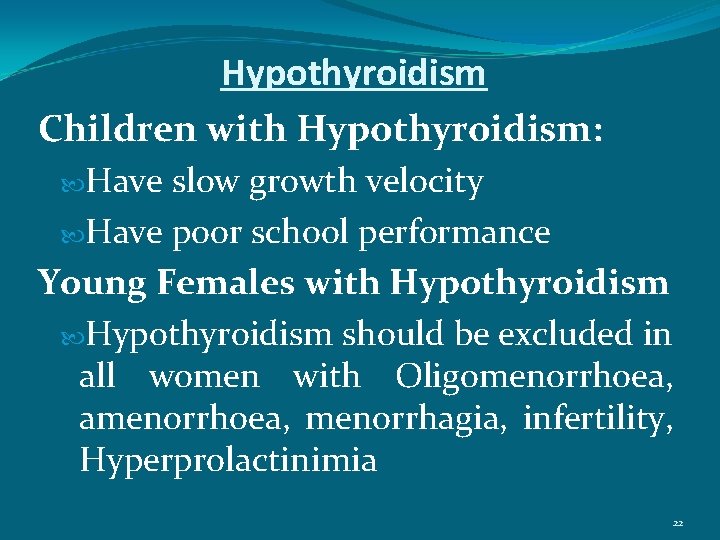 Hypothyroidism

Children with Hypothyroidism:

Have slow growth velocity

Have poor school performance

Young Females with Hypothyroidism

Hypothyroidism should be excluded in all women with Oligomenorrhoea, amenorrhoea, menorrhagia, infertility, Hyperprolactinimia

22